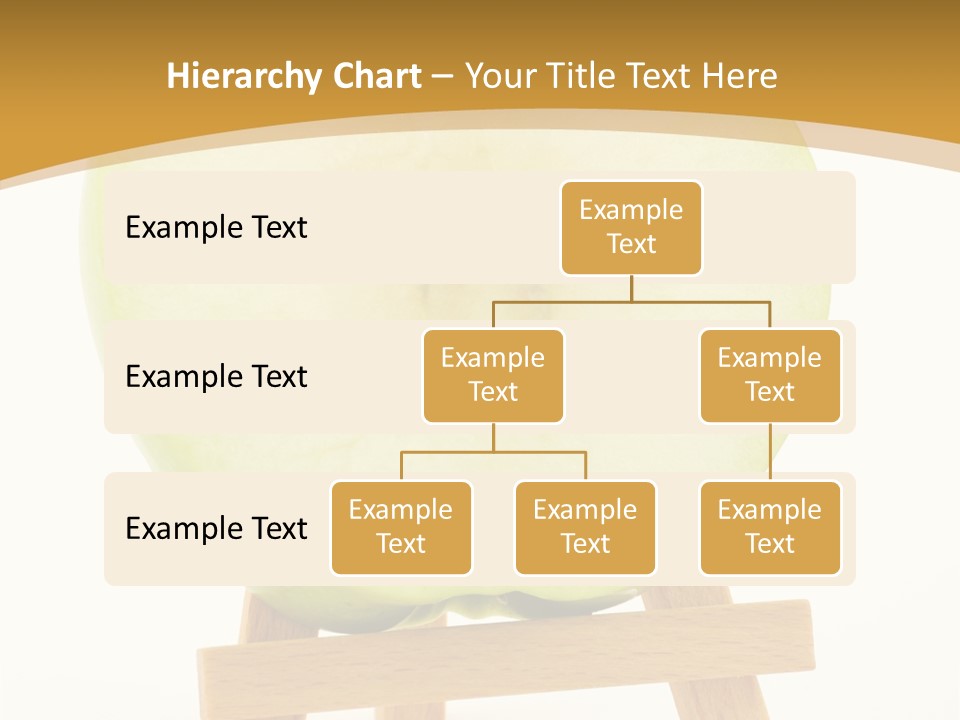 Hierarchy Chart – Your Title Text Here

Example Text

Example Text

Example Text

Example Text

Example Text

Example Text

Example Text

Example Text

Example Text